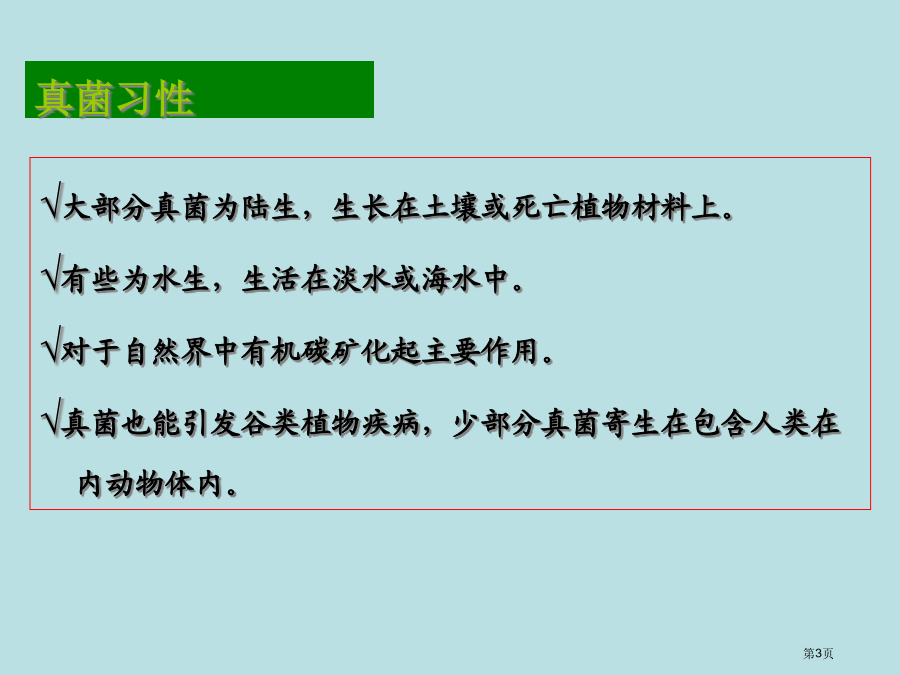 真菌习性

√大部分真菌为陆生，生长在土壤或死亡植物材料上。

√有些为水生，生活在淡水或海水中。

√对于自然界中有机碳矿化起主要作用。

√真菌也能引发谷类植物疾病，少部分真菌寄生在包含人类在内动物体内。

第3页